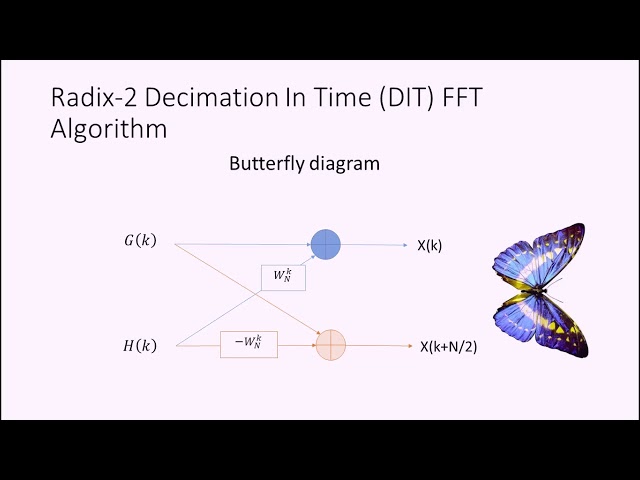 Radix-2 Decimation In Time (DIT) FFT Algorithm

Butterfly diagram

$G(k)$

$W_N^k$

X(k)

$H(k)$

$-W_N^k$

X(k+N/2)